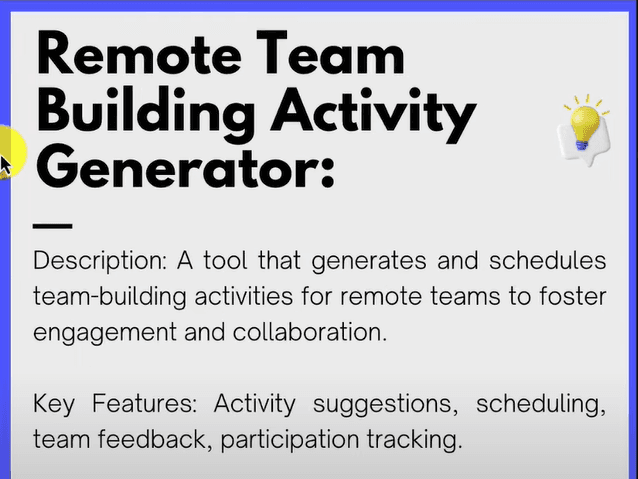 Remote Team Building Activity Generator:

Description: A tool that generates and schedules team-building activities for remote teams to foster engagement and collaboration.

Key Features: Activity suggestions, scheduling, team feedback, participation tracking.